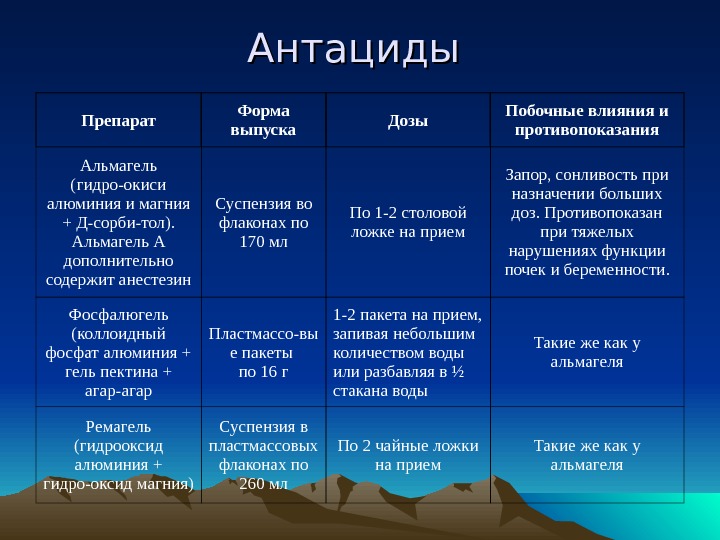 Антациды

| Препарат | Форма выпуска | Дозы | Побочные влияния и противопоказания |
|---|---|---|---|
| Альмагель (гидро-окиси алюминия и магния + Д-сорби-тол). Альмагель А дополнительно содержит анестезин | Суспензия во флаконах по 170 мл | По 1-2 столовой ложке на прием | Запор, сонливость при назначении больших доз. Противопоказан при тяжелых нарушениях функции почек и беременности. |
| Фосфалюгель (коллоидный фосфат алюминия + гель пектина + агар-агар | Пластмассо-вые пакеты по 16 г | 1-2 пакета на прием, запивая небольшим количеством воды или разбавляя в ½ стакана воды | Такие же как у альмагеля |
| Ремагель (гидрооксид алюминия + гидро-оксид магния) | Суспензия в пластмассовых флаконах по 260 мл | По 2 чайные ложки на прием | Такие же как у альмагеля |